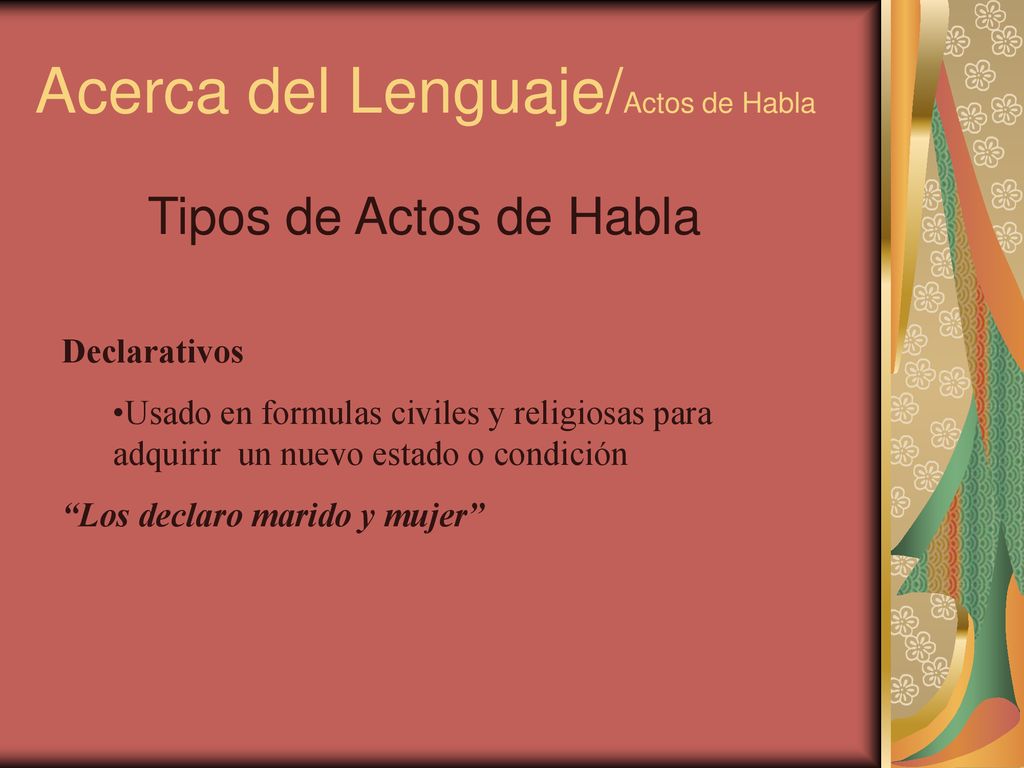 Acerca del Lenguaje/Actos de Habla

Tipos de Actos de Habla

Declarativos

•Usado en formulas civiles y religiosas para adquirir  un nuevo estado o condición

“Los declaro marido y mujer”